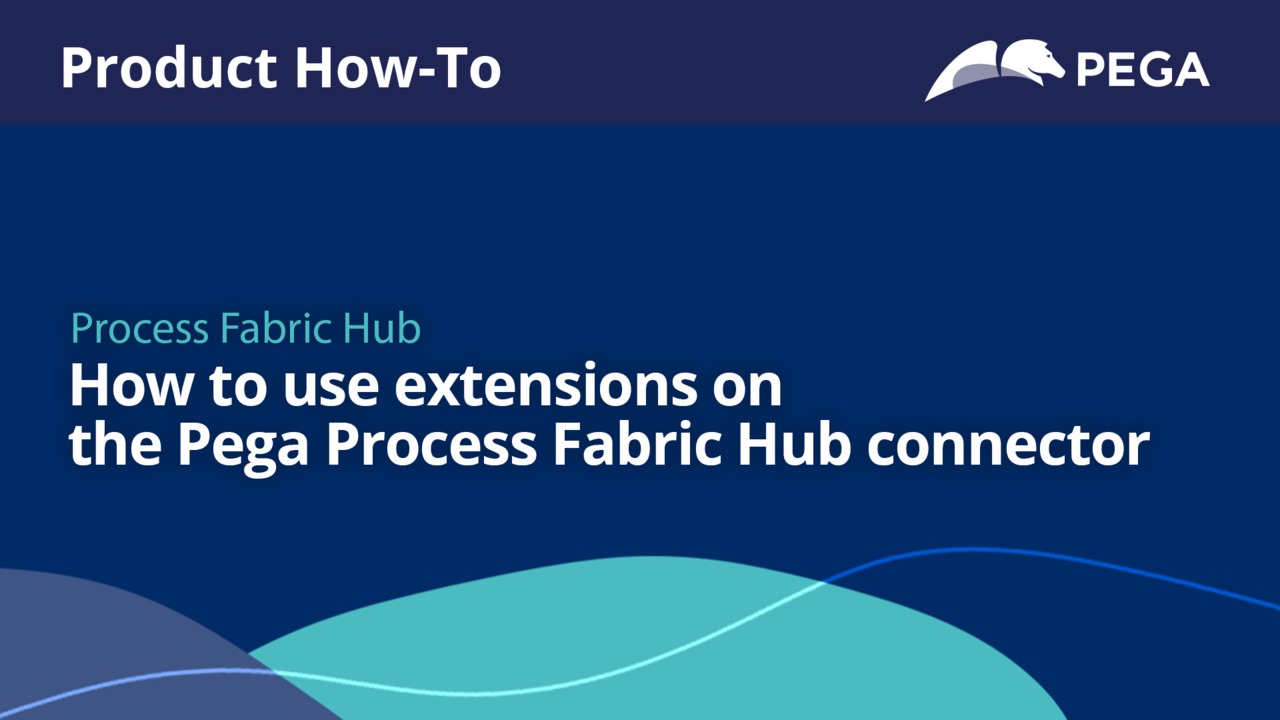 Product How-To

PEGA

Process Fabric Hub

How to use extensions on the Pega Process Fabric Hub connector